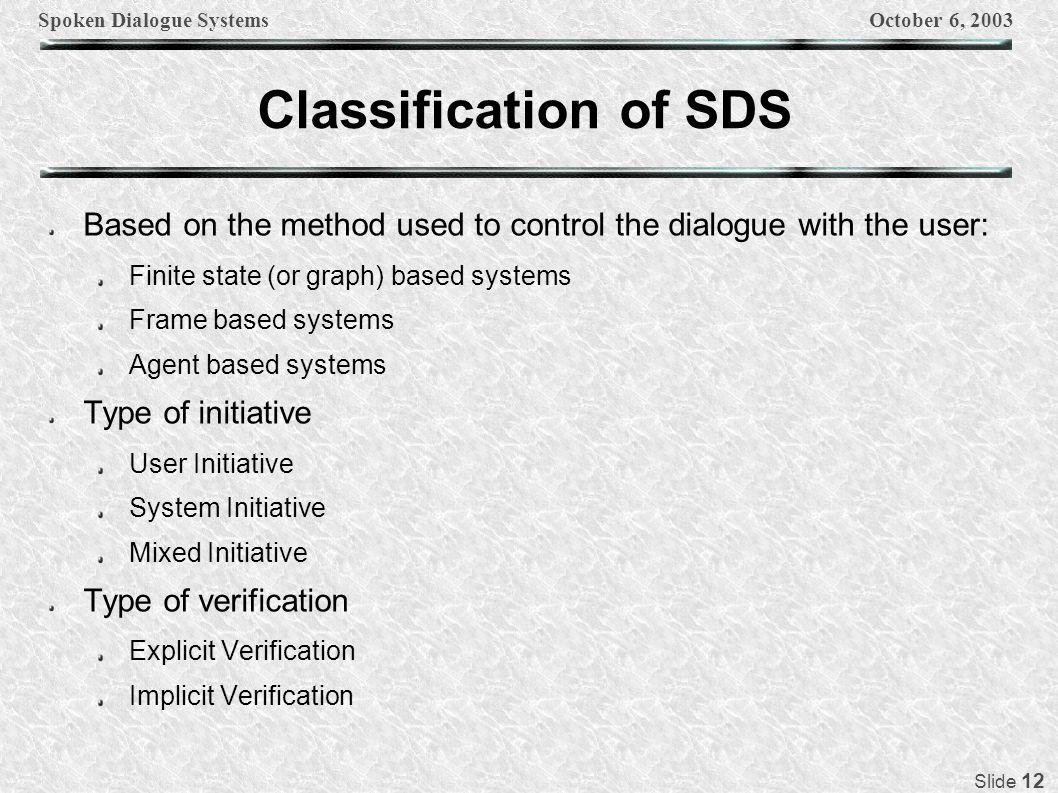 Spoken Dialogue Systems October 6, 2003

Classification of SDS

Based on the method used to control the dialogue with the user:

Finite state (or graph) based systems

Frame based systems

Agent based systems

Type of initiative

User Initiative

System Initiative

Mixed Initiative

Type of verification

Explicit Verification

Implicit Verification

Slide 12